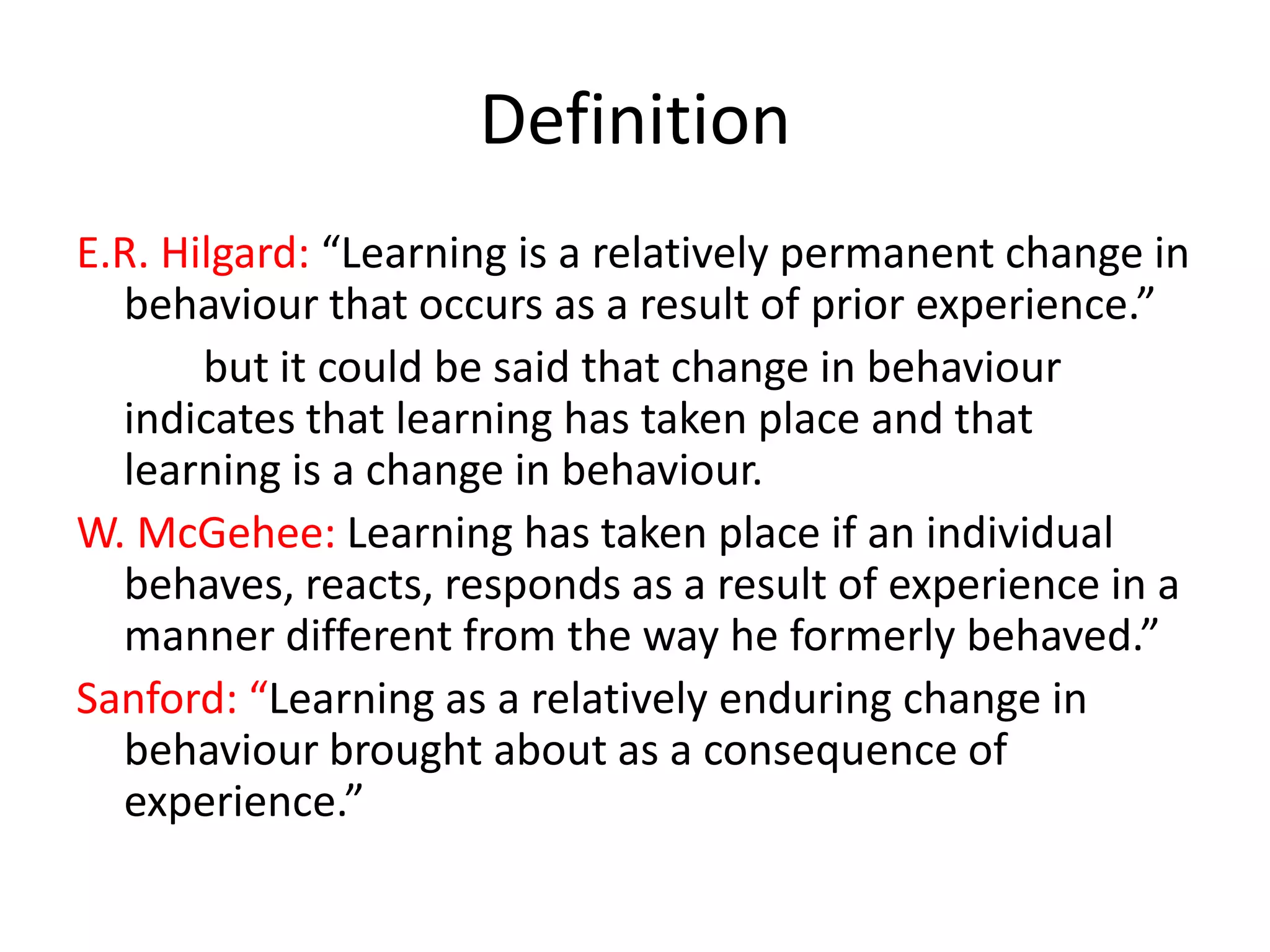 Definition

E.R. Hilgard: “Learning is a relatively permanent change in behaviour that occurs as a result of prior experience.”

but it could be said that change in behaviour indicates that learning has taken place and that learning is a change in behaviour.

W. McGehee: Learning has taken place if an individual behaves, reacts, responds as a result of experience in a manner different from the way he formerly behaved.”

Sanford: “Learning as a relatively enduring change in behaviour brought about as a consequence of experience.”